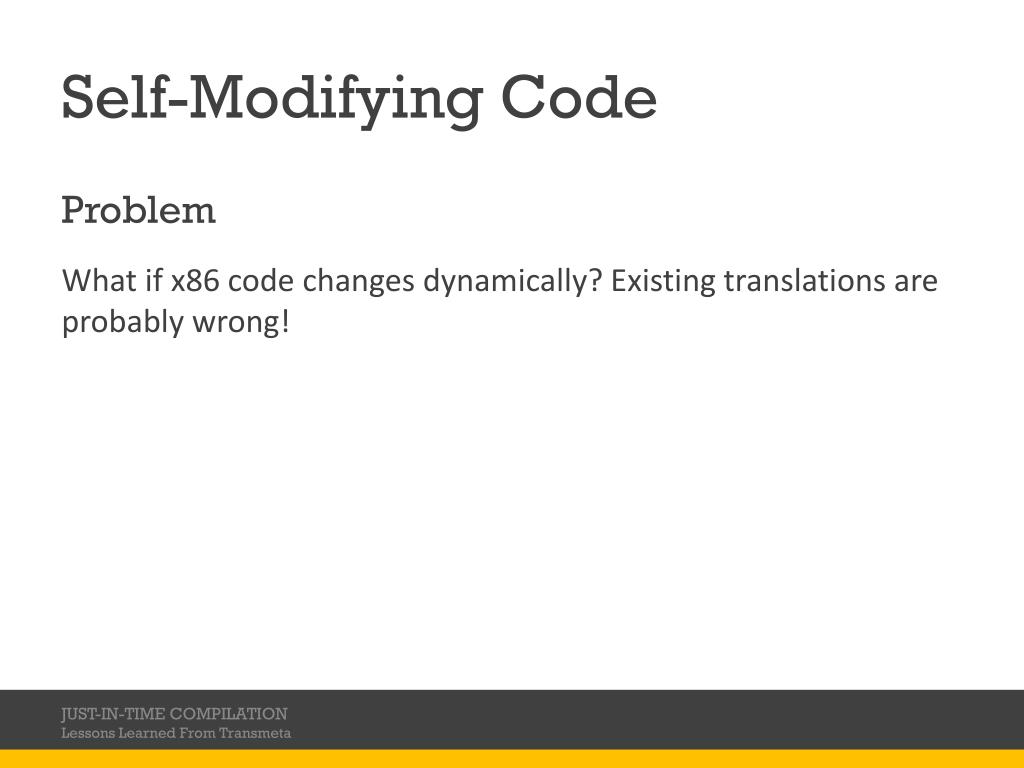 Self-Modifying Code

Problem

What if x86 code changes dynamically? Existing translations are probably wrong!

JUST-IN-TIME COMPILATION
Lessons Learned From Transmeta